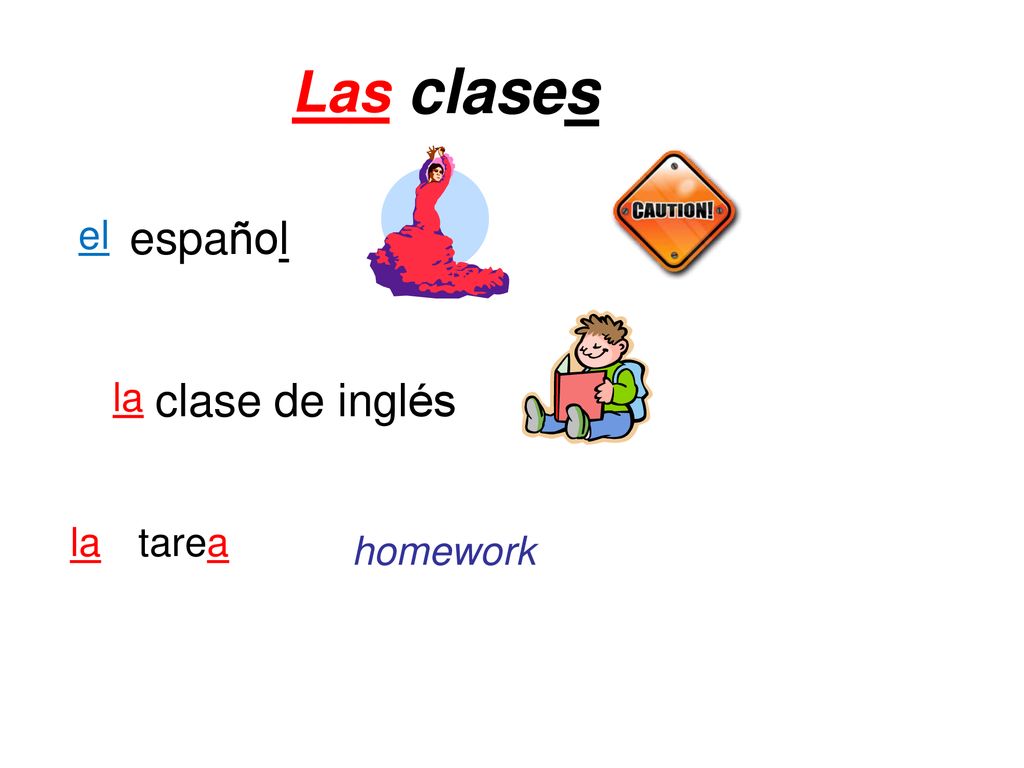 Las clases

el español

CAUTION!

la clase de inglés

la tarea

homework